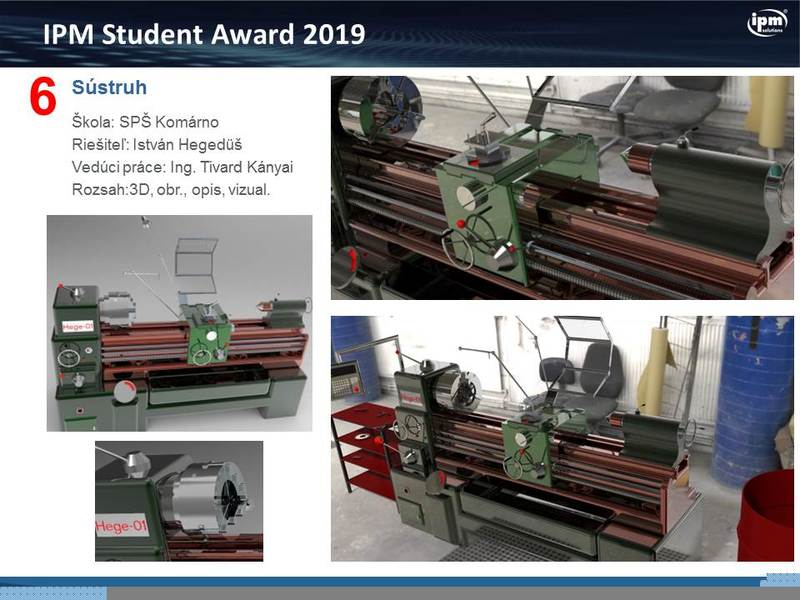 IPM Student Award 2019

ipm solutions

6

Sústruh

Škola: SPŠ Komárno
Riešiteľ: István Hegedüš
Vedúci práce: Ing. Tivard Kányai
Rozsah:3D, obr., opis, vizual.

Hege-01

Hege-01